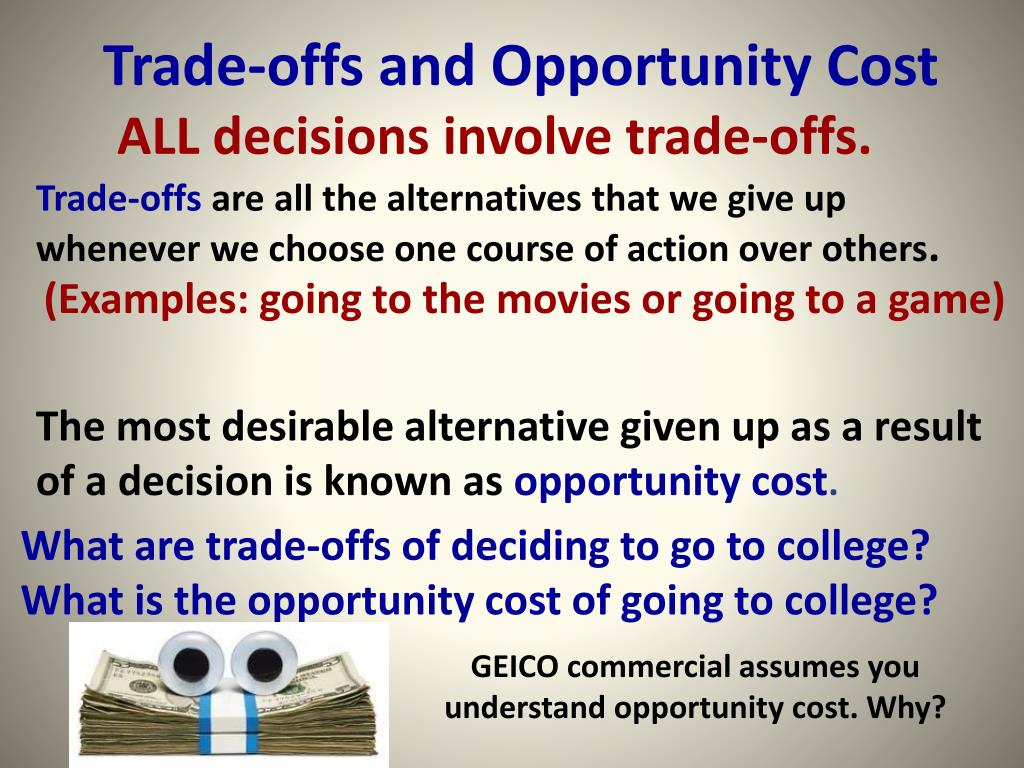 Trade-offs and Opportunity Cost
ALL decisions involve trade-offs.

Trade-offs are all the alternatives that we give up whenever we choose one course of action over others.
(Examples: going to the movies or going to a game)

The most desirable alternative given up as a result of a decision is known as opportunity cost.

What are trade-offs of deciding to go to college?
What is the opportunity cost of going to college?

GEICO commercial assumes you understand opportunity cost. Why?